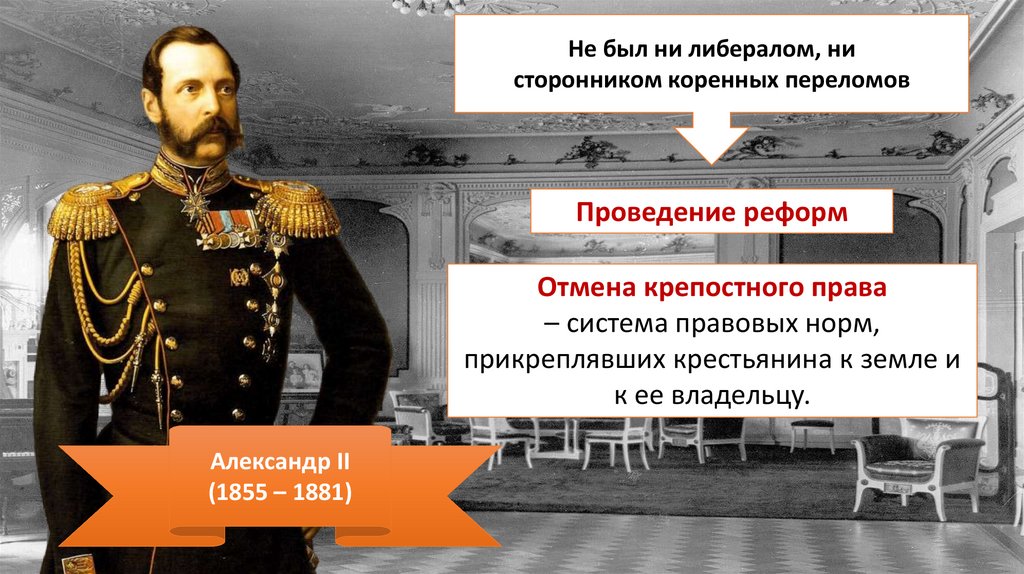 Не был ни либералом, ни сторонником коренных переломов

Проведение реформ

Отмена крепостного права – система правовых норм, прикреплявших крестьянина к земле и к ее владельцу.

Александр II
(1855 – 1881)